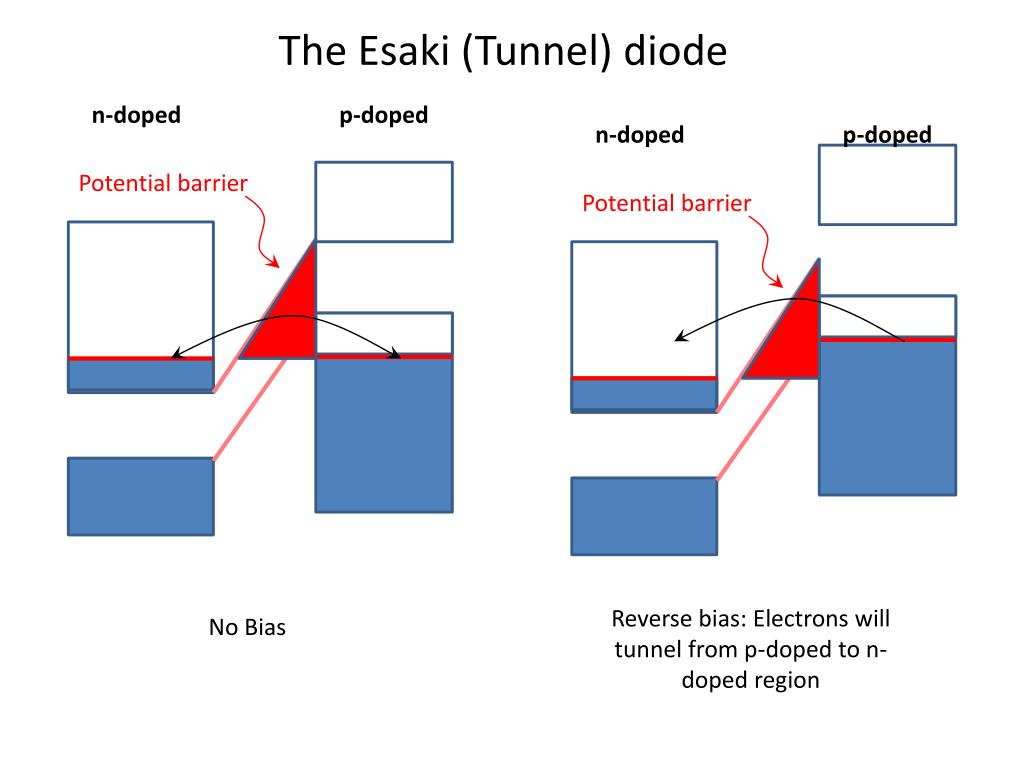 The Esaki (Tunnel) diode

n-doped

p-doped

Potential barrier

No Bias

n-doped

p-doped

Potential barrier

Reverse bias: Electrons will tunnel from p-doped to n-doped region